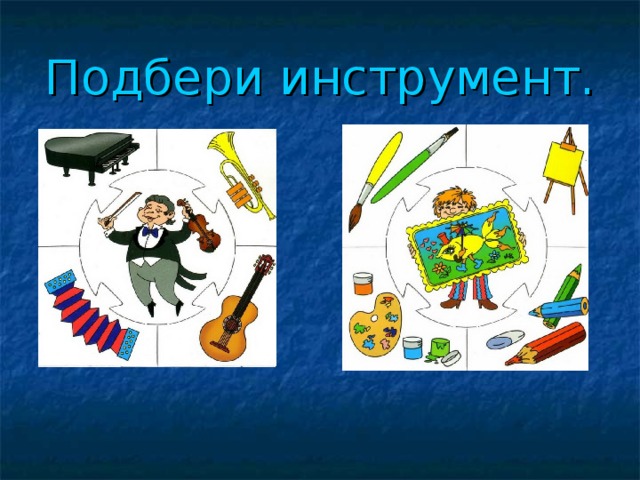 Подбери инструмент.